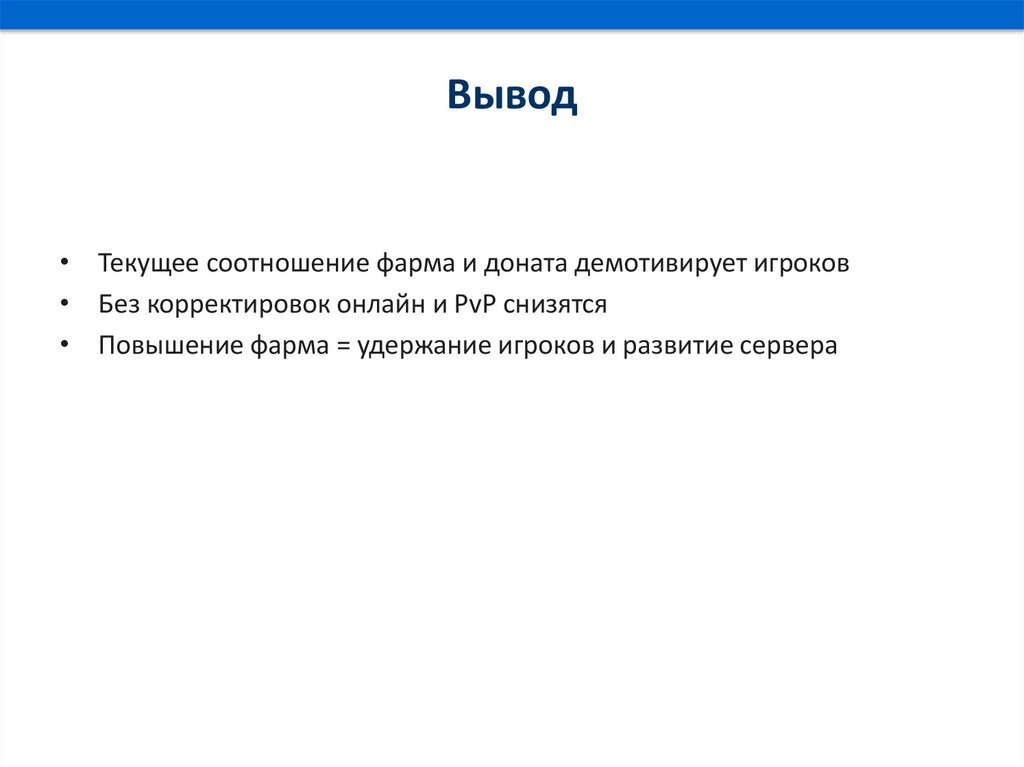 Вывод

• Текущее соотношение фарма и доната демотивирует игроков
• Без корректировок онлайн и PvP снизятся
• Повышение фарма = удержание игроков и развитие сервера